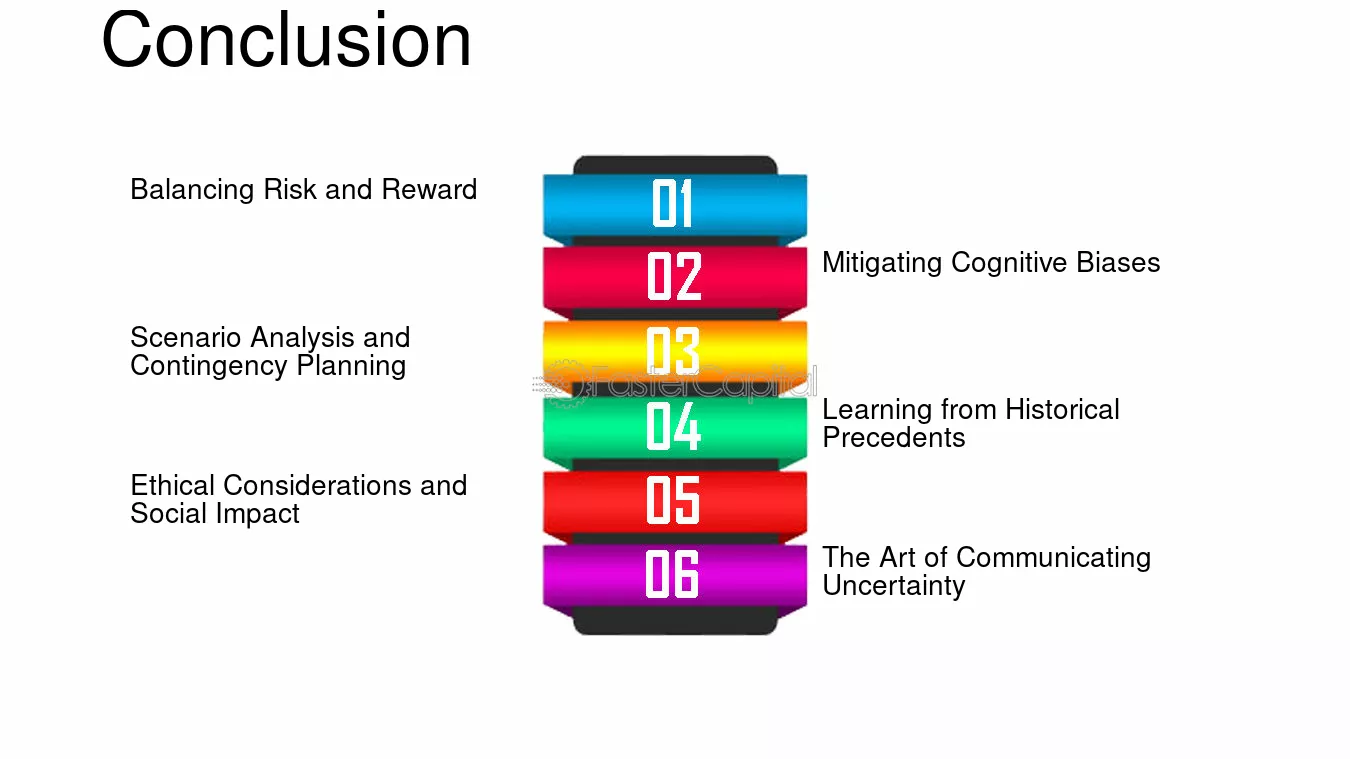 Conclusion

Balancing Risk and Reward

01

02

Mitigating Cognitive Biases

Scenario Analysis and Contingency Planning

03

04

Learning from Historical Precedents

Ethical Considerations and Social Impact

05

06

The Art of Communicating Uncertainty

FasterCapital